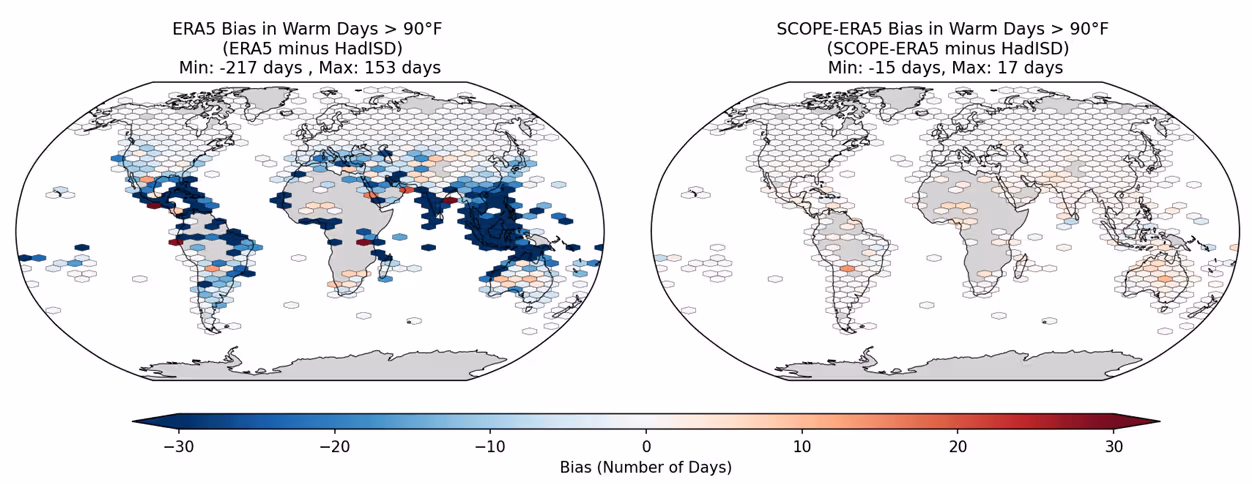 ERA5 Bias in Warm Days > 90°F
(ERA5 minus HadISD)
Min: -217 days , Max: 153 days

SCOPE-ERA5 Bias in Warm Days > 90°F
(SCOPE-ERA5 minus HadISD)
Min: -15 days, Max: 17 days

−30
−20
−10
0
10
20
30
Bias (Number of Days)